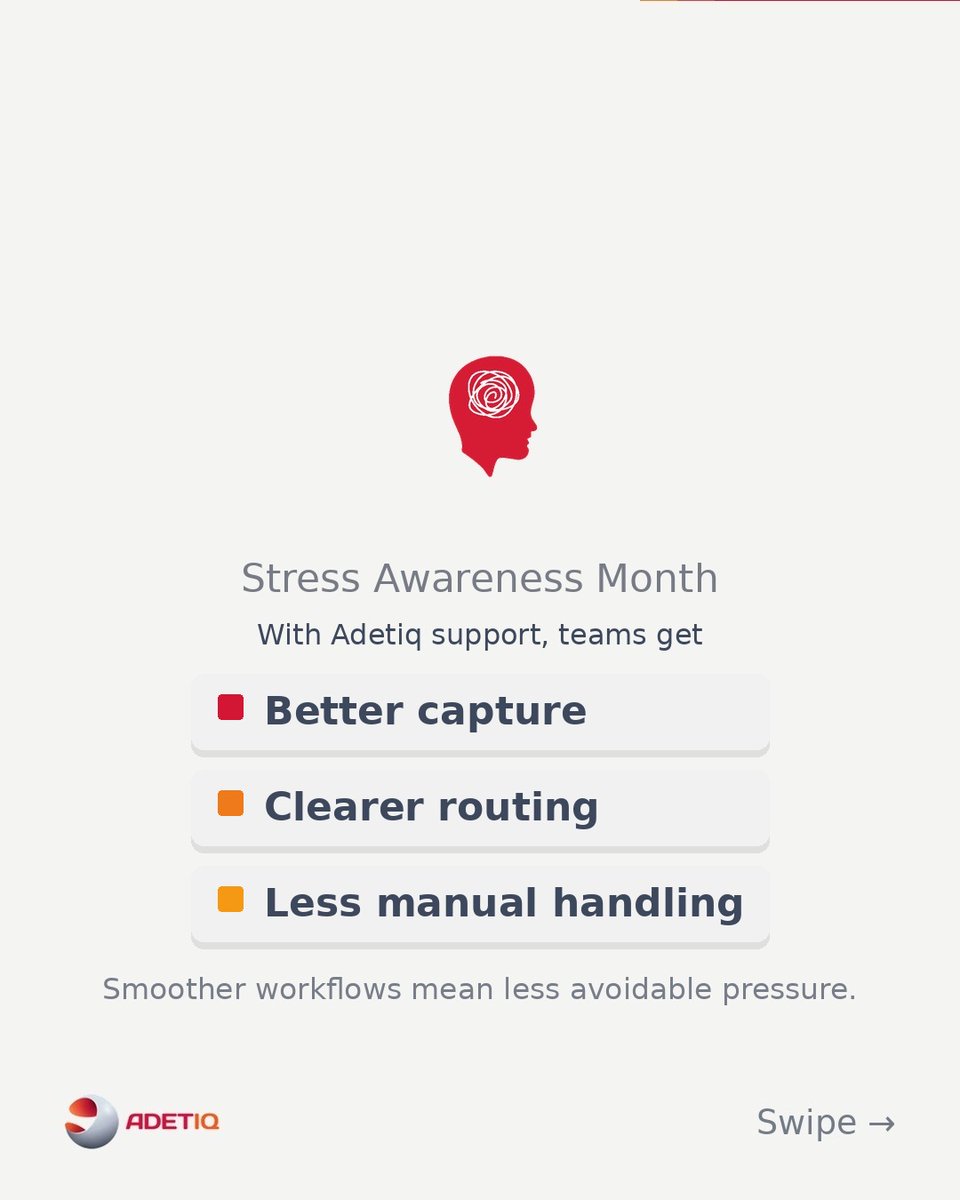 Stress Awareness Month

With Adetiq support, teams get

Better capture

Clearer routing

Less manual handling

Smoother workflows mean less avoidable pressure.

ADETIQ

Swipe →